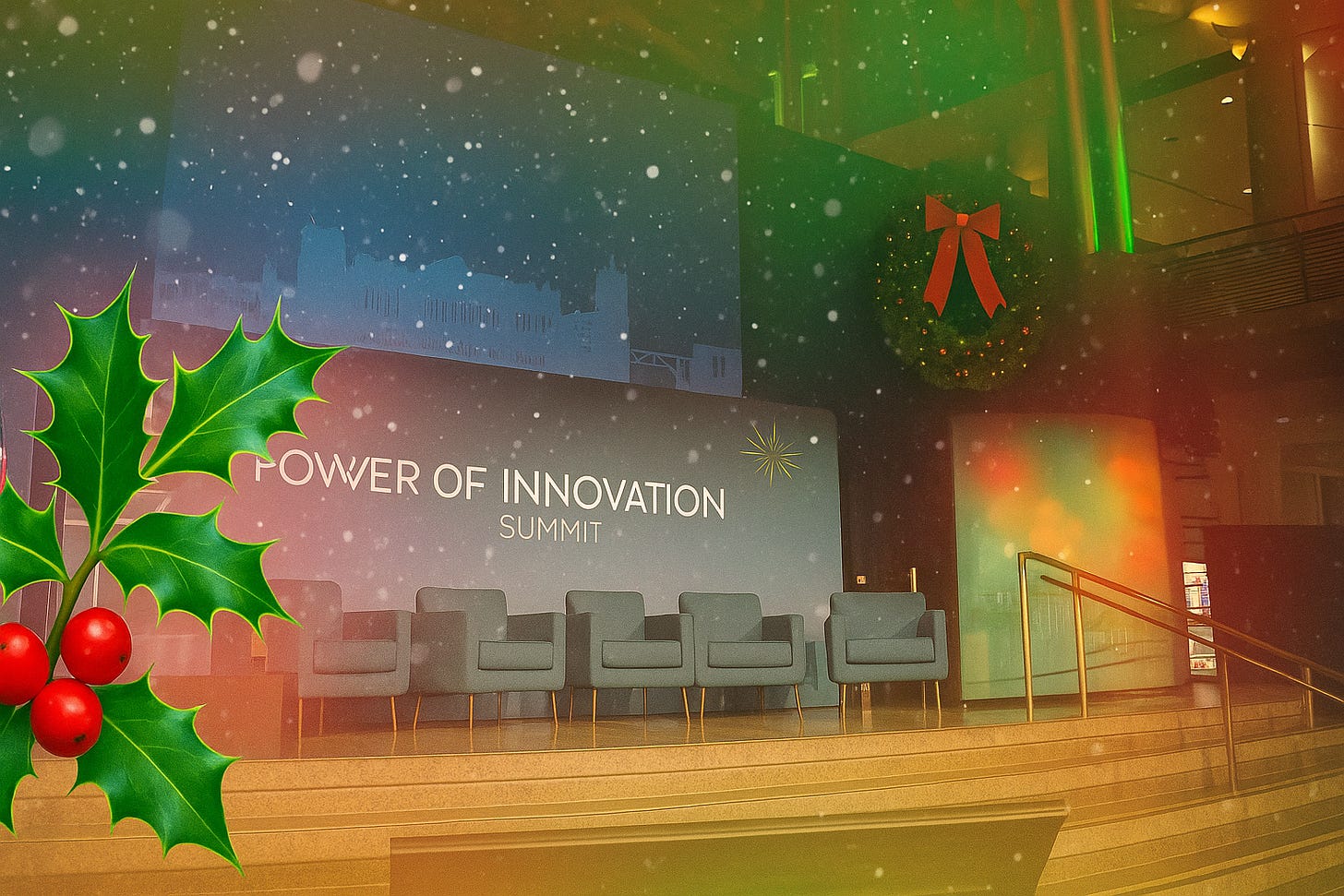 POWER OF INNOVATION
SUMMIT